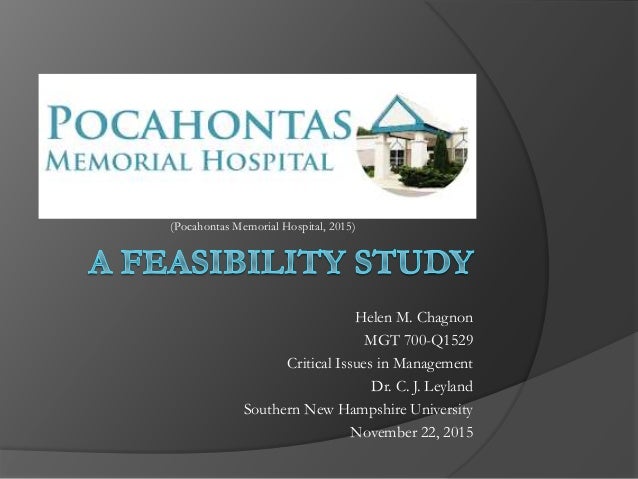 POCAHONTAS
MEMORIAL HOSPITAL

(Pocahontas Memorial Hospital, 2015)

A FEASIBILITY STUDY

Helen M. Chagnon
MGT 700-Q1529
Critical Issues in Management
Dr. C. J. Leyland
Southern New Hampshire University
November 22, 2015